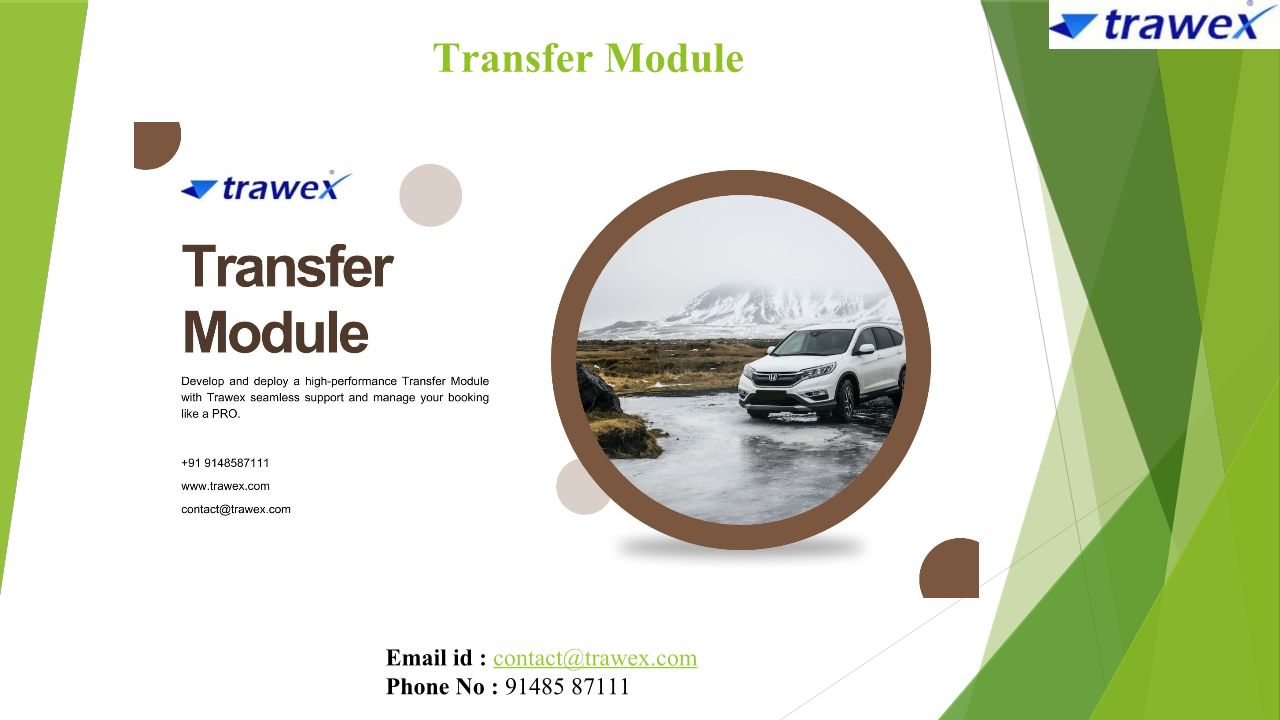 trawex

Transfer Module

trawex

Transfer Module

Develop and deploy a high-performance Transfer Module with Trawex seamless support and manage your booking like a PRO.

+91 9148587111

www.trawex.com

contact@trawex.com

Email id : contact@trawex.com
Phone No : 91485 87111